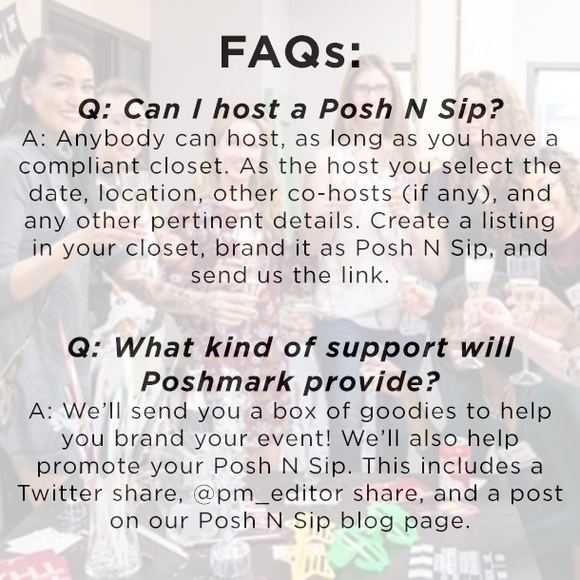 FAQs:

Q: Can I host a Posh N Sip?
A: Anybody can host, as long as you have a compliant closet. As the host you select the date, location, other co-hosts (if any), and any other pertinent details. Create a listing in your closet, brand it as Posh N Sip, and send us the link.

Q: What kind of support will Poshmark provide?
A: We'll send you a box of goodies to help you brand your event! We'll also help promote your Posh N Sip. This includes a Twitter share, @pm_editor share, and a post on our Posh N Sip blog page.